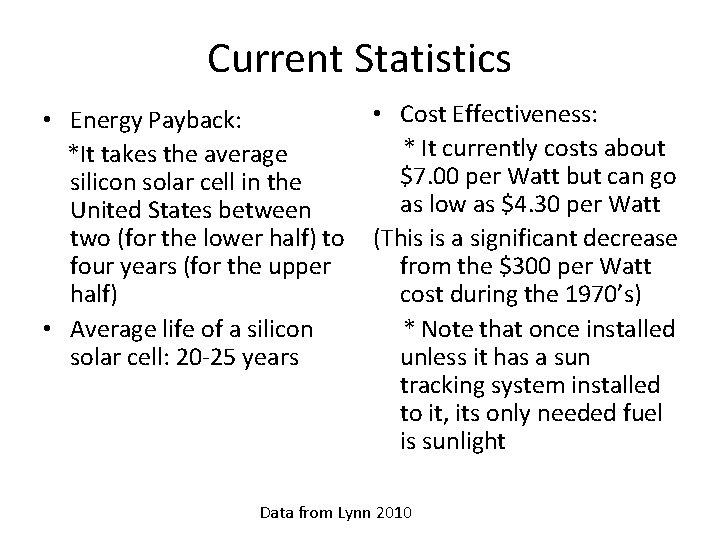 Current Statistics

• Energy Payback:
*It takes the average silicon solar cell in the United States between two (for the lower half) to four years (for the upper half)

• Average life of a silicon solar cell: 20-25 years

• Cost Effectiveness:
* It currently costs about \$7.00 per Watt but can go as low as \$4.30 per Watt
(This is a significant decrease from the \$300 per Watt cost during the 1970's)
* Note that once installed unless it has a sun tracking system installed to it, its only needed fuel is sunlight

Data from Lynn 2010